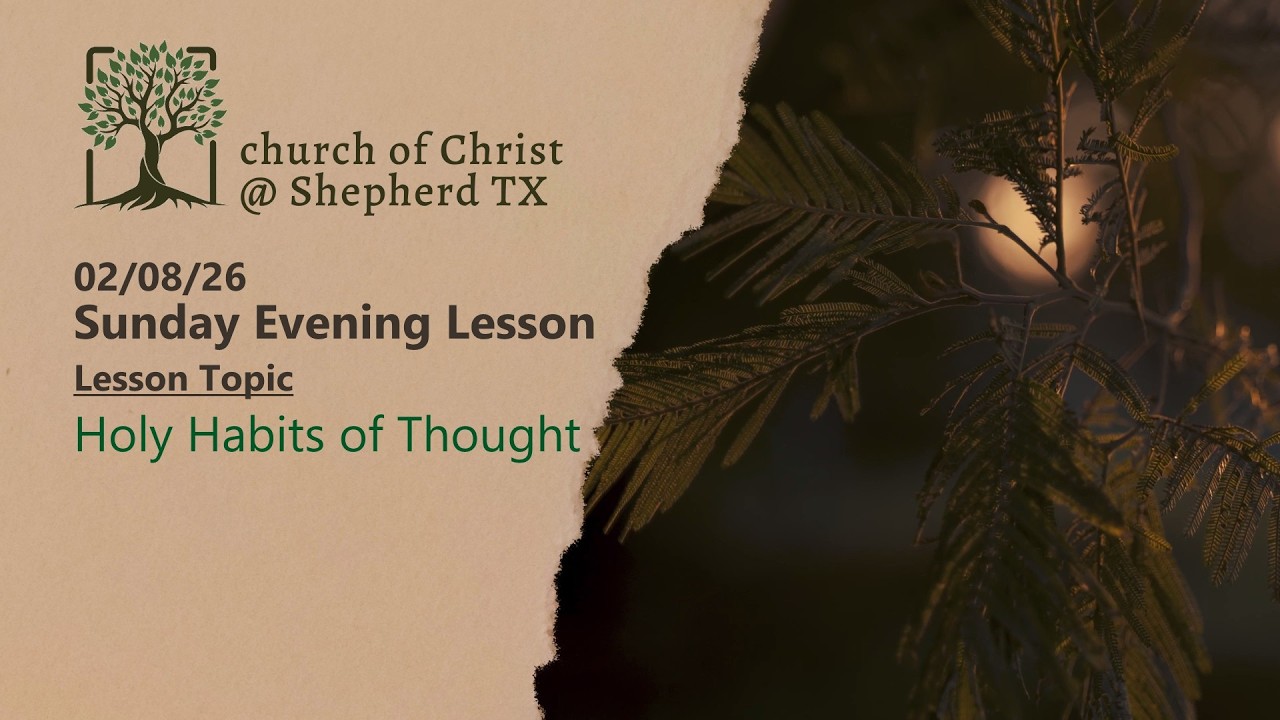 church of Christ
@ Shepherd TX

02/08/26
Sunday Evening Lesson
Lesson Topic
Holy Habits of Thought